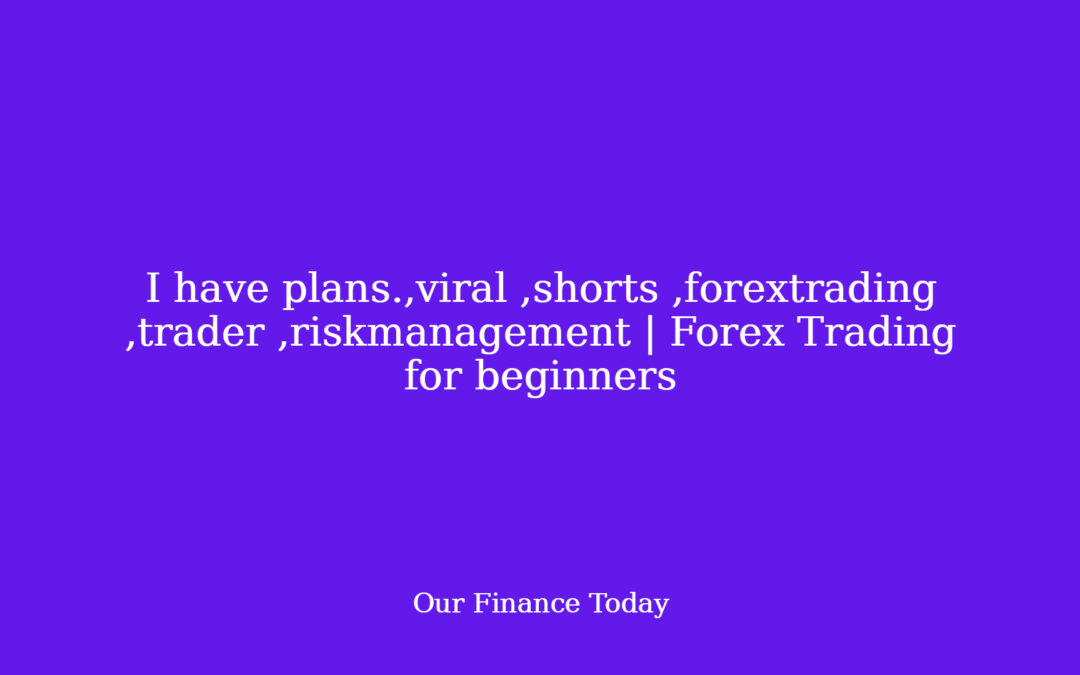 I have plans.,viral ,shorts ,forextrading ,trader ,riskmanagement | Forex Trading for beginners

Our Finance Today